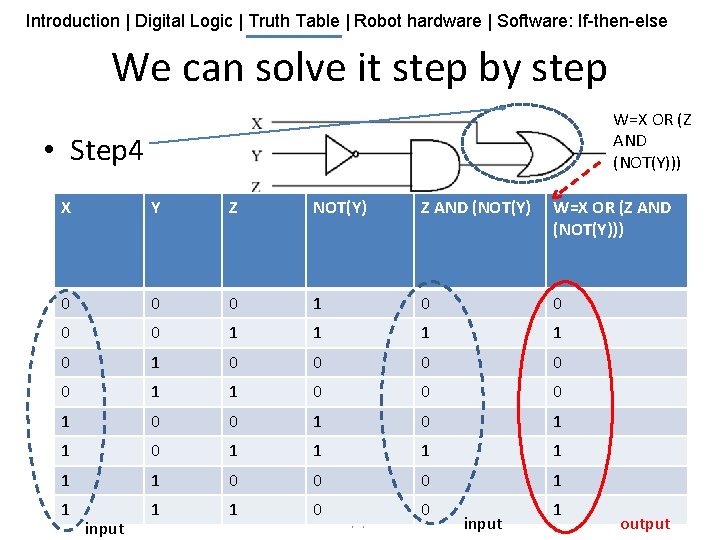 Introduction | Digital Logic | Truth Table | Robot hardware | Software: If-then-else

We can solve it step by step

• Step4

X
Y
Z

W=X OR (Z AND (NOT(Y)))

| X | Y | Z | NOT(Y) | Z AND (NOT(Y) | W=X OR (Z AND (NOT(Y))) |
|---|---|---|---|---|---|
| 0 | 0 | 0 | 1 | 0 | 0 |
| 0 | 0 | 1 | 1 | 1 | 1 |
| 0 | 1 | 0 | 0 | 0 | 0 |
| 0 | 1 | 1 | 0 | 0 | 0 |
| 1 | 0 | 0 | 1 | 0 | 1 |
| 1 | 0 | 1 | 1 | 1 | 1 |
| 1 | 1 | 0 | 0 | 0 | 1 |
| 1 | 1 | 1 | 0 | 0 | 1 |

input
input
output